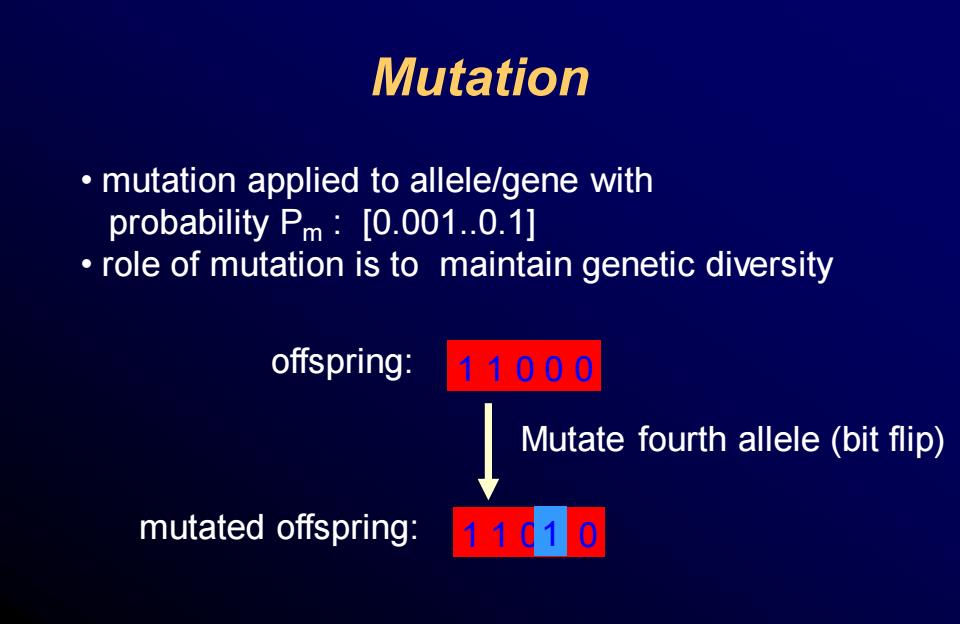 Mutation

• mutation applied to allele/gene with probability $P_m$ : [0.001..0.1]
• role of mutation is to maintain genetic diversity

offspring: 1 1 0 0 0

Mutate fourth allele (bit flip)

mutated offspring: 1 1 0 1 0